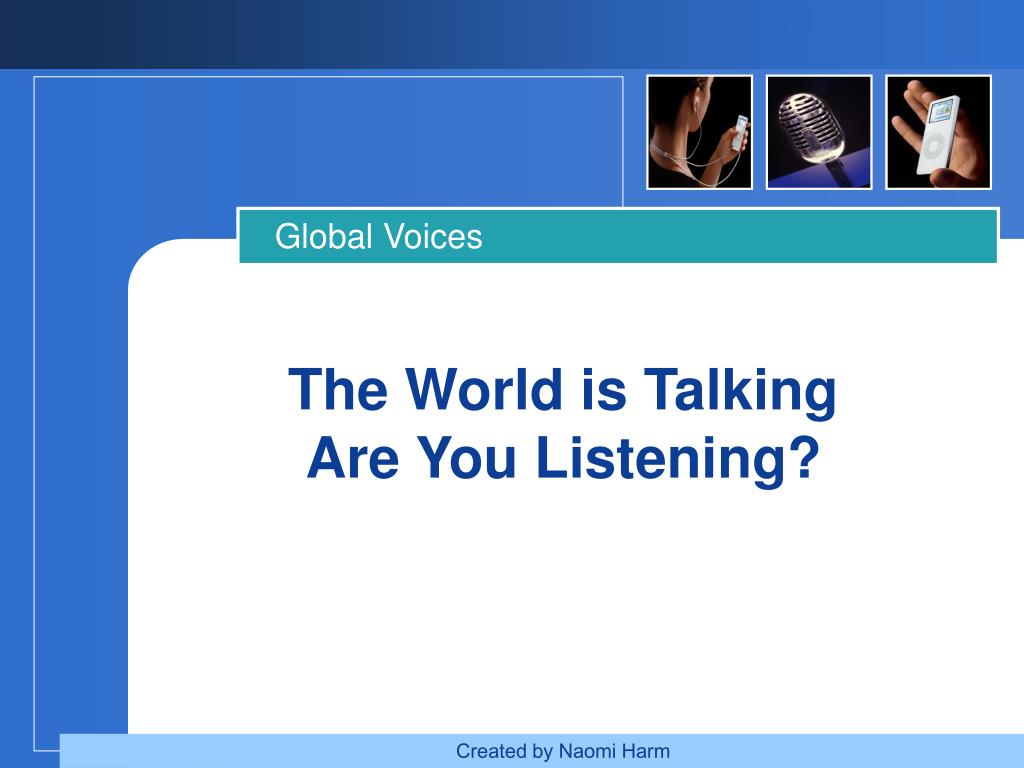 Global Voices

The World is Talking
Are You Listening?

Created by Naomi Harm